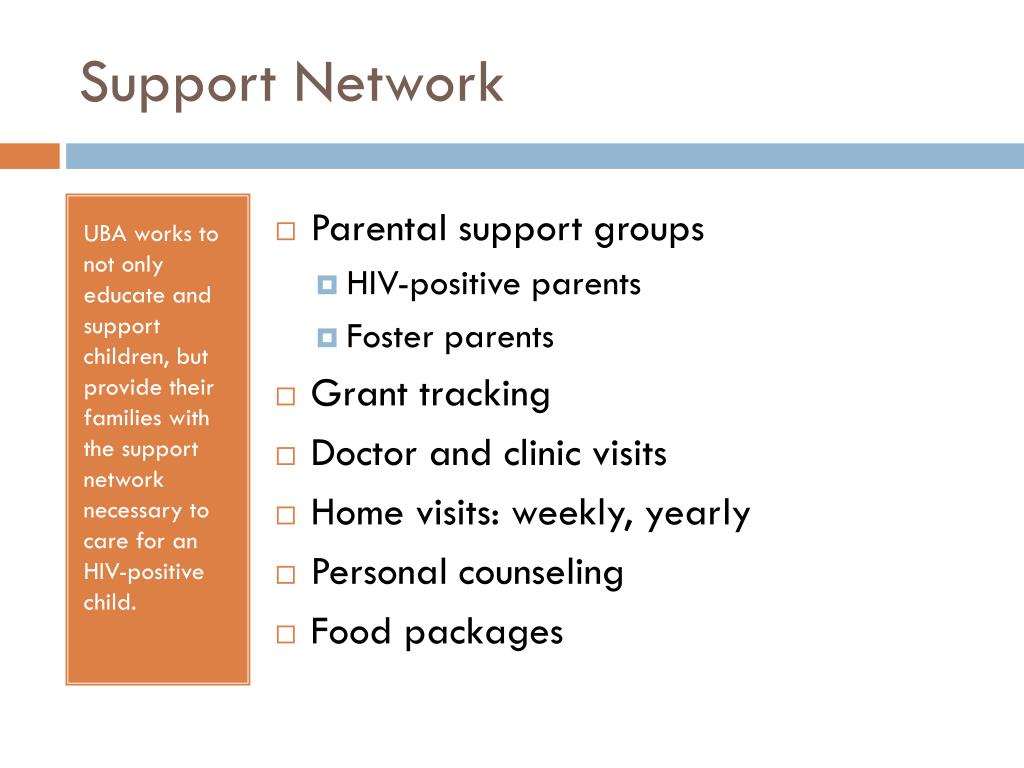 Support Network

UBA works to not only educate and support children, but provide their families with the support network necessary to care for an HIV-positive child.

Parental support groups
HIV-positive parents
Foster parents
Grant tracking
Doctor and clinic visits
Home visits: weekly, yearly
Personal counseling
Food packages